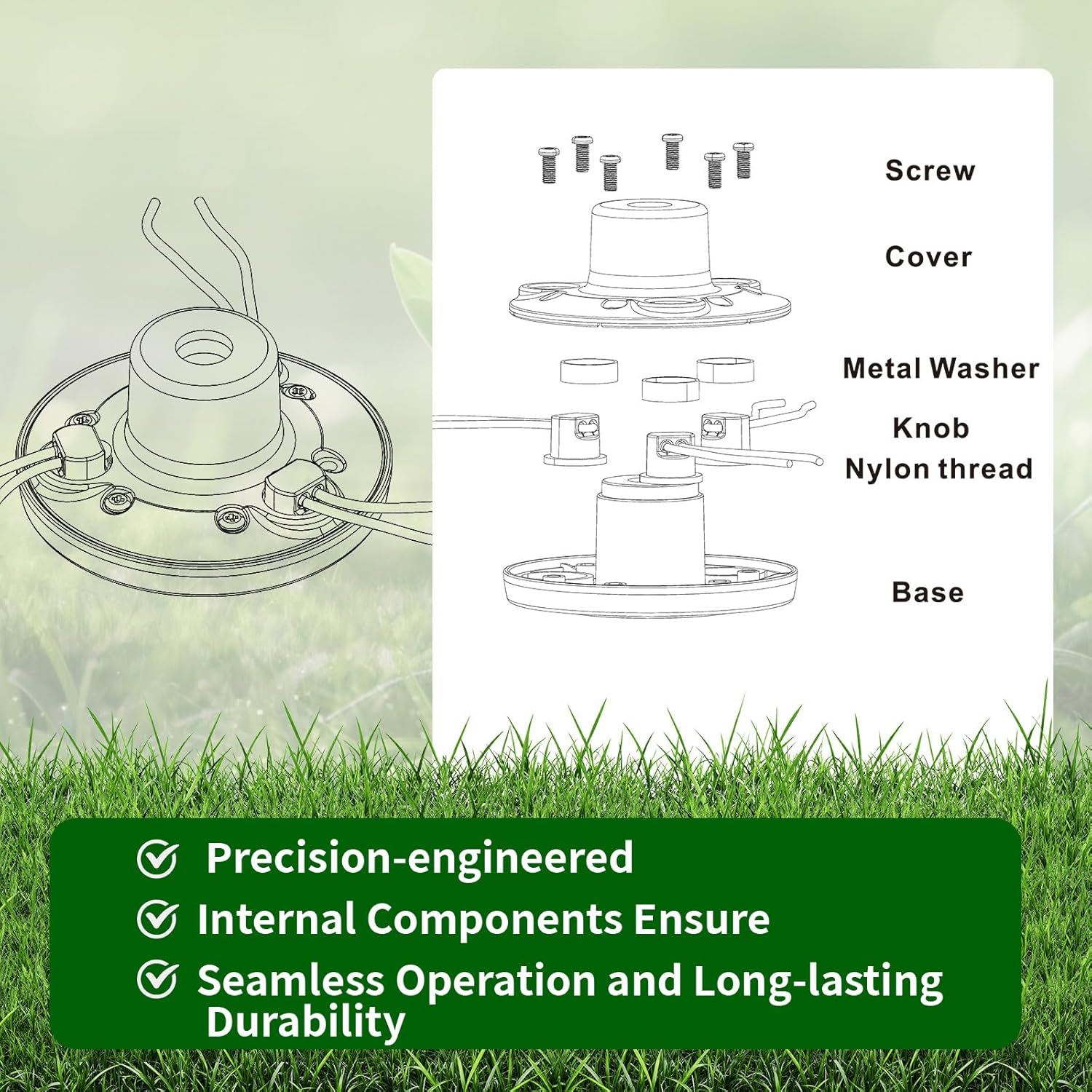 Screw

Cover

Metal Washer

Knob
Nylon thread

Base

Precision-engineered

Internal Components Ensure

Seamless Operation and Long-lasting Durability